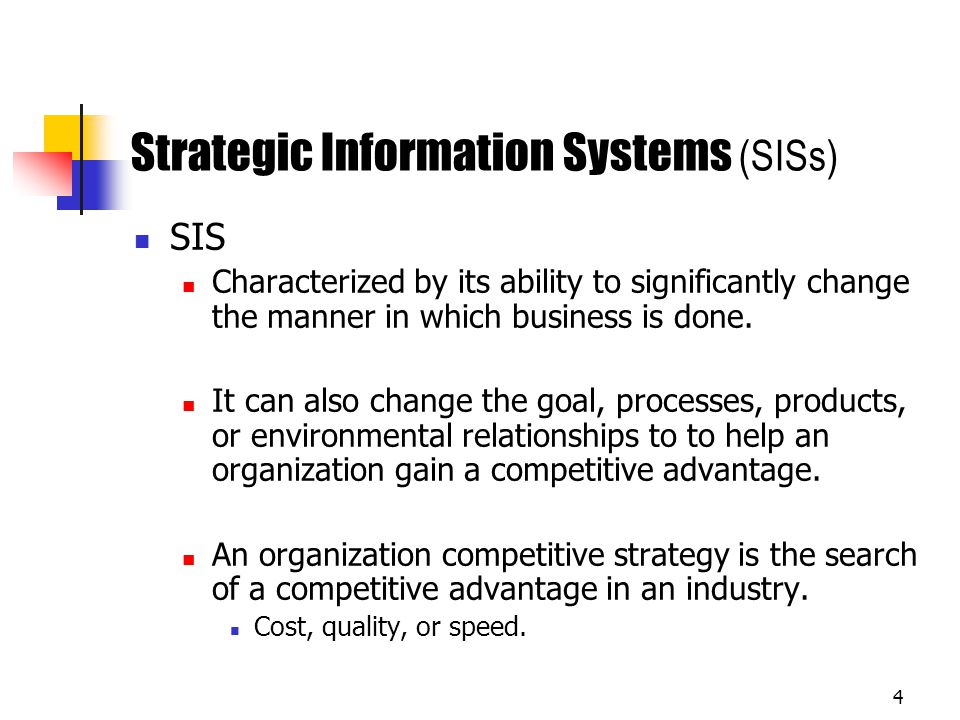 Strategic Information Systems (SISs)

SIS

Characterized by its ability to significantly change the manner in which business is done.

It can also change the goal, processes, products, or environmental relationships to to help an organization gain a competitive advantage.

An organization competitive strategy is the search of a competitive advantage in an industry.

Cost, quality, or speed.

4